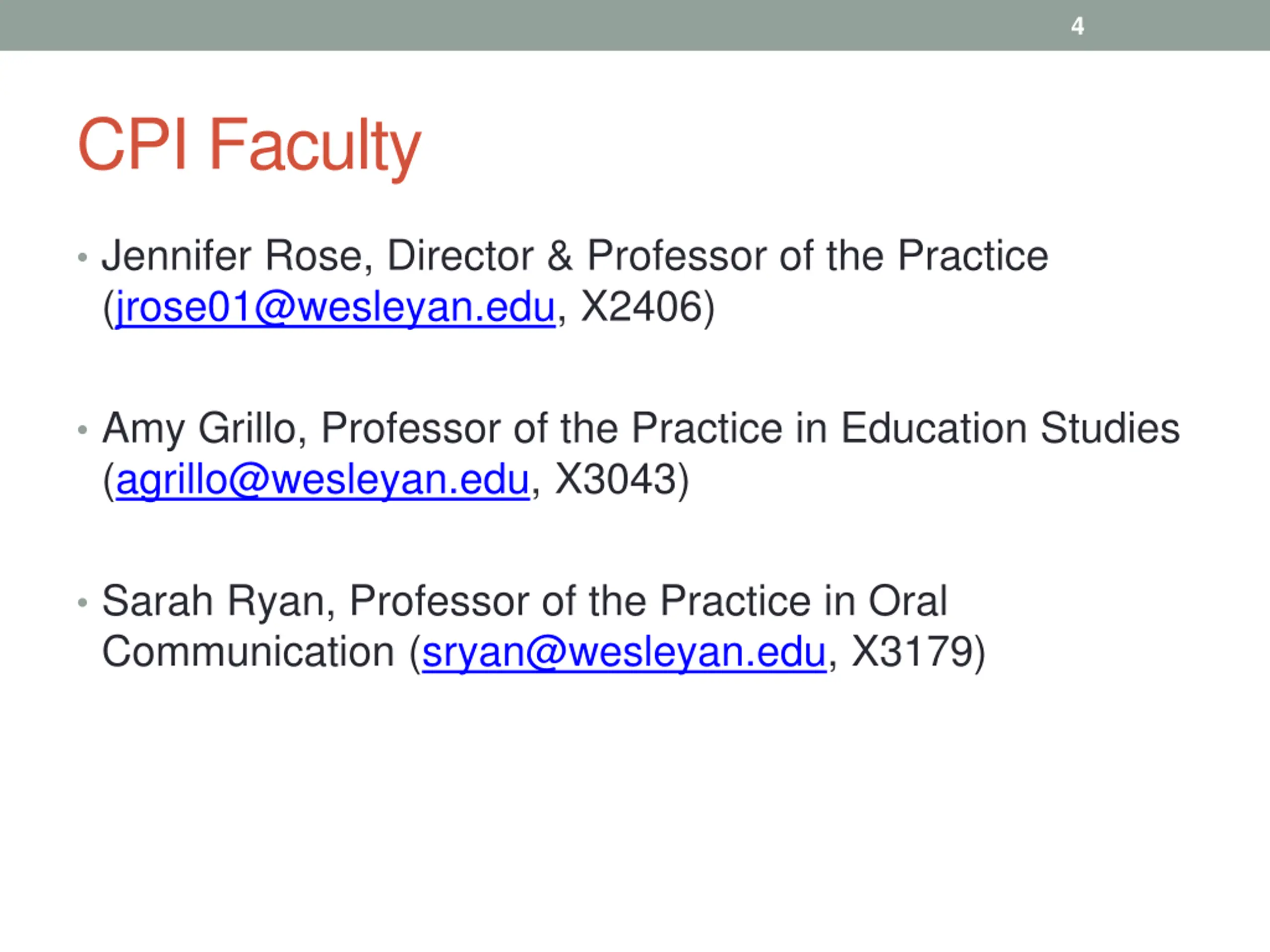 4

CPI Faculty

• Jennifer Rose, Director & Professor of the Practice (jrose01@wesleyan.edu, X2406)

• Amy Grillo, Professor of the Practice in Education Studies (agrillo@wesleyan.edu, X3043)

• Sarah Ryan, Professor of the Practice in Oral Communication (sryan@wesleyan.edu, X3179)